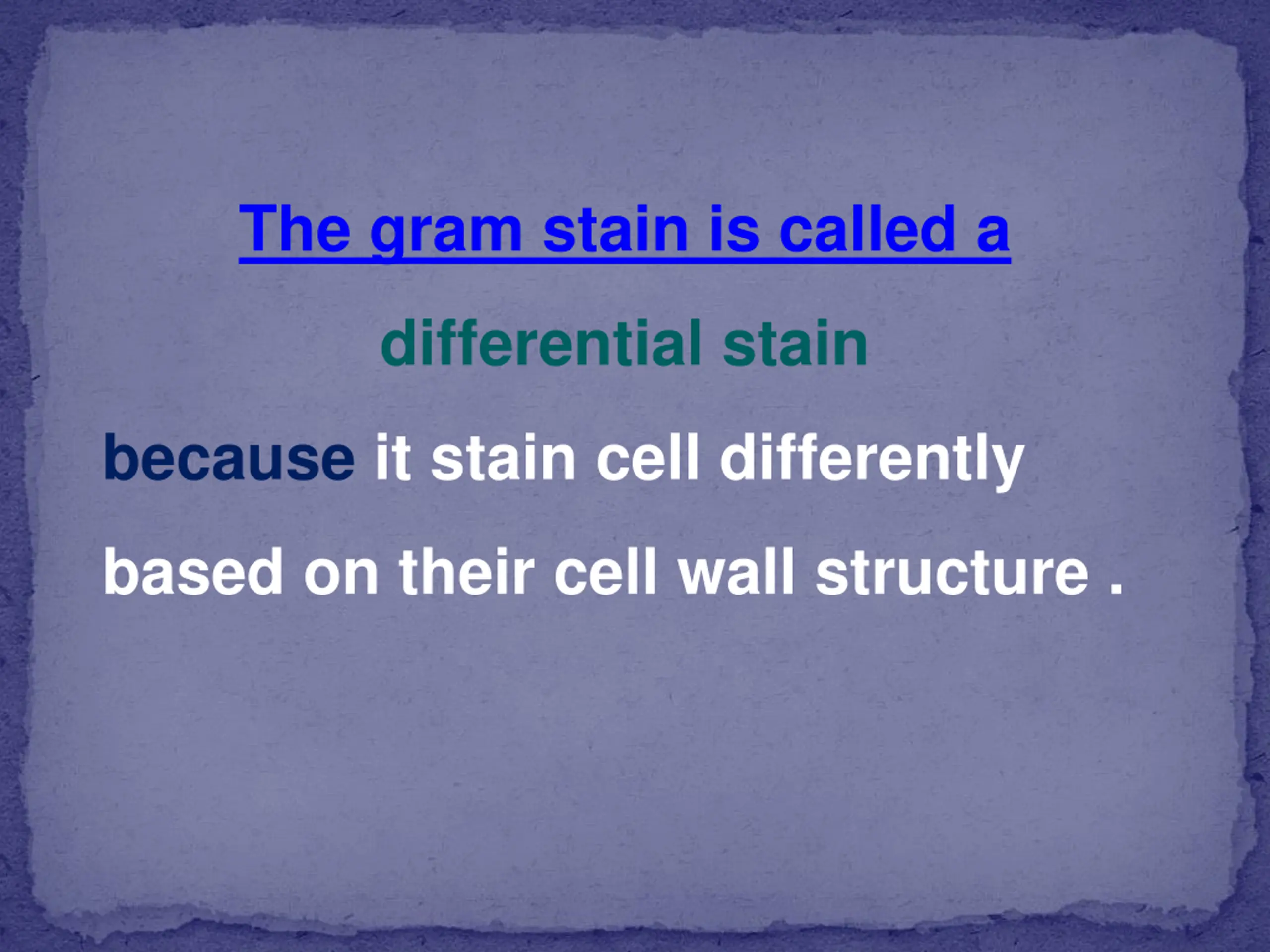 The gram stain is called a

differential stain

because it stain cell differently

based on their cell wall structure .